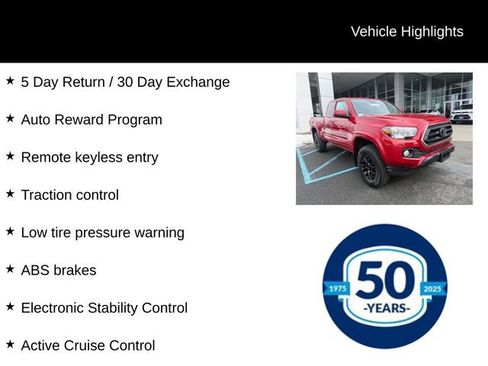 Vehicle Highlights

★ 5 Day Return / 30 Day Exchange

★ Auto Reward Program

★ Remote keyless entry

★ Traction control

★ Low tire pressure warning

★ ABS brakes

★ Electronic Stability Control

★ Active Cruise Control

1975 50 2025
-YEARS-